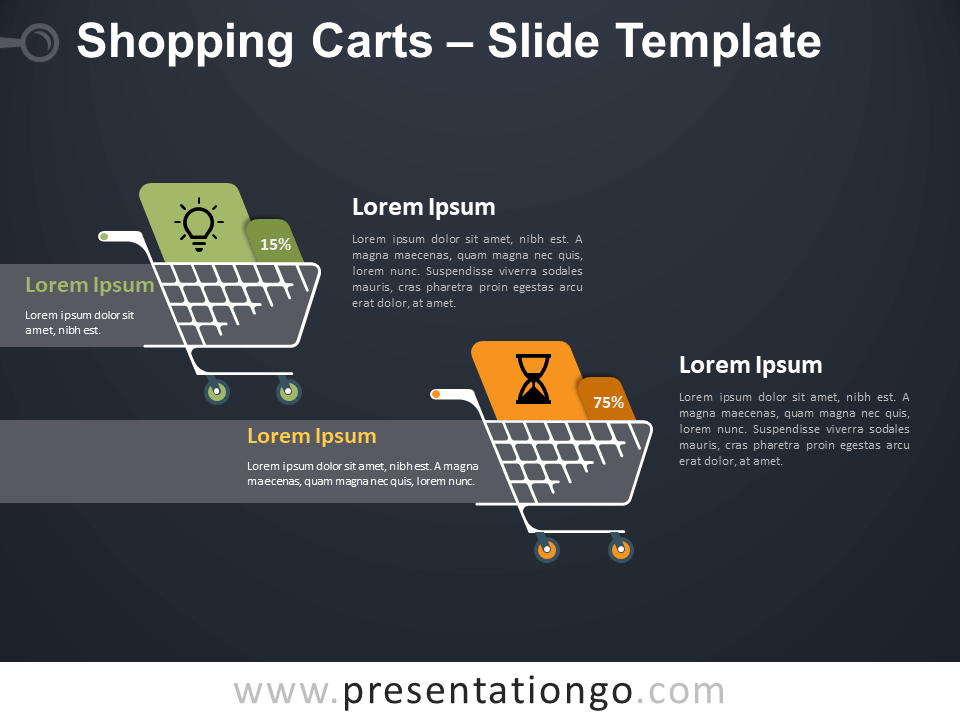 Shopping Carts – Slide Template

15%

Lorem Ipsum

Lorem ipsum dolor sit amet, nibh est.

Lorem Ipsum

Lorem ipsum dolor sit amet, nibh est. A magna maecenas, quam magna nec quis, lorem nunc. Suspendisse viverra sodales mauris, cras pharetra proin egestas arcu erat dolor, at amet.

75%

Lorem Ipsum

Lorem ipsum dolor sit amet, nibh est. A magna maecenas, quam magna nec quis, lorem nunc.

Lorem Ipsum

Lorem ipsum dolor sit amet, nibh est. A magna maecenas, quam magna nec quis, lorem nunc. Suspendisse viverra sodales mauris, cras pharetra proin egestas arcu erat dolor, at amet.

www.presentationgo.com